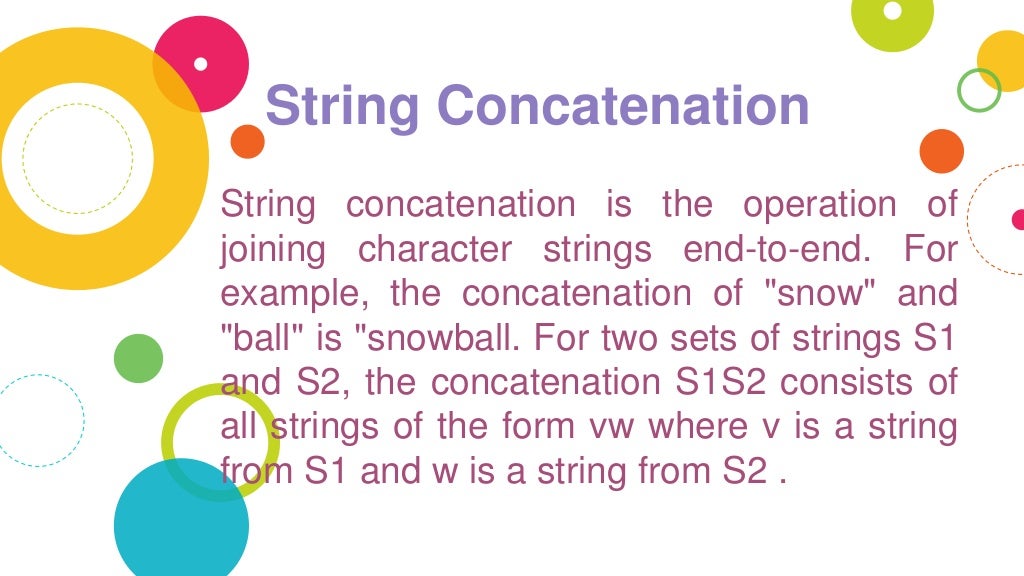 String Concatenation

String concatenation is the operation of joining character strings end-to-end. For example, the concatenation of "snow" and "ball" is "snowball. For two sets of strings S1 and S2, the concatenation S1S2 consists of all strings of the form vw where v is a string from S1 and w is a string from S2 .